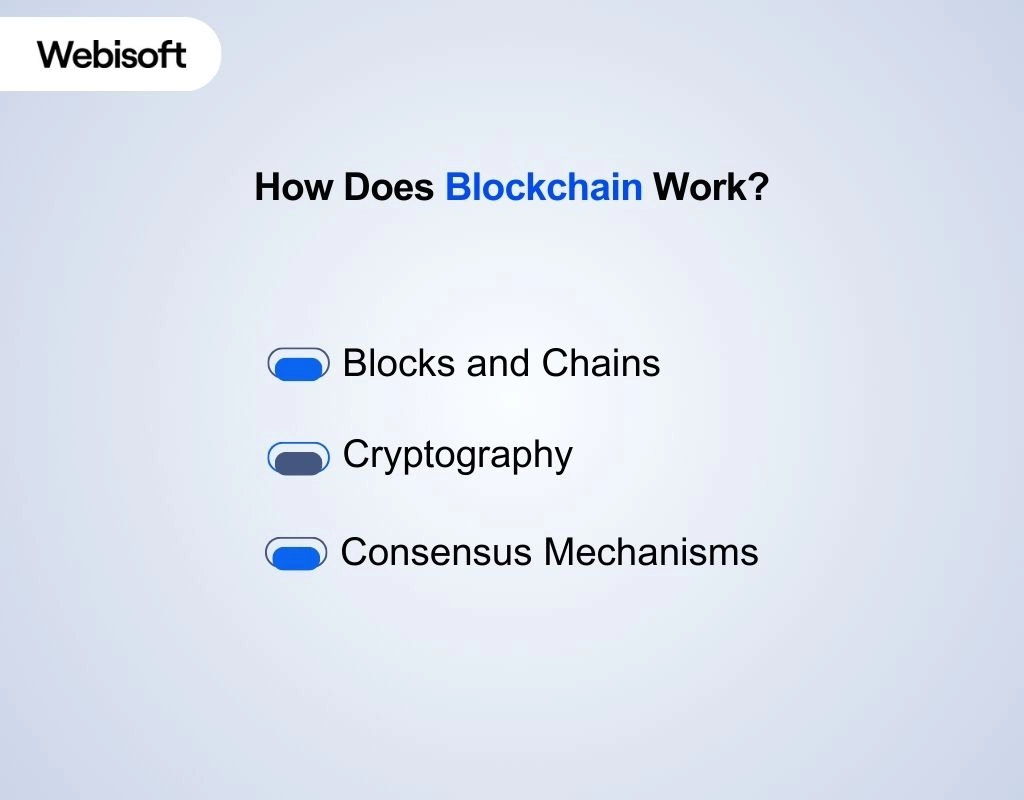 Webisoft

How Does Blockchain Work?

Blocks and Chains

Cryptography

Consensus Mechanisms